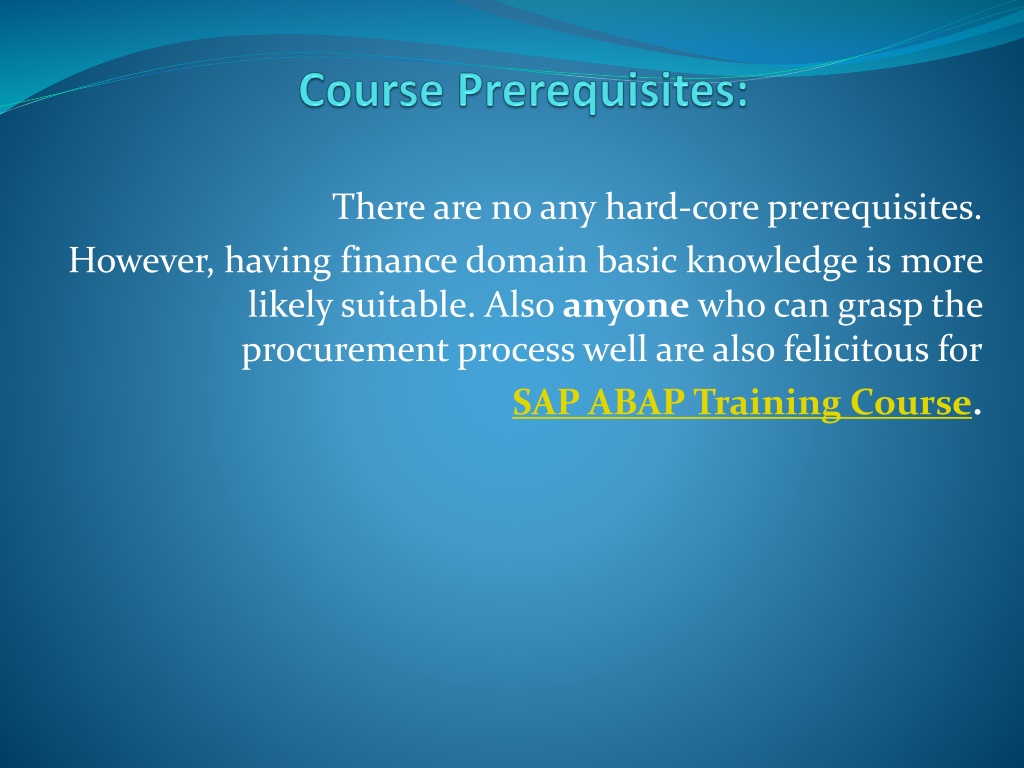 Course Prerequisites:

There are no any hard-core prerequisites.

However, having finance domain basic knowledge is more likely suitable. Also anyone who can grasp the procurement process well are also felicitous for SAP ABAP Training Course.